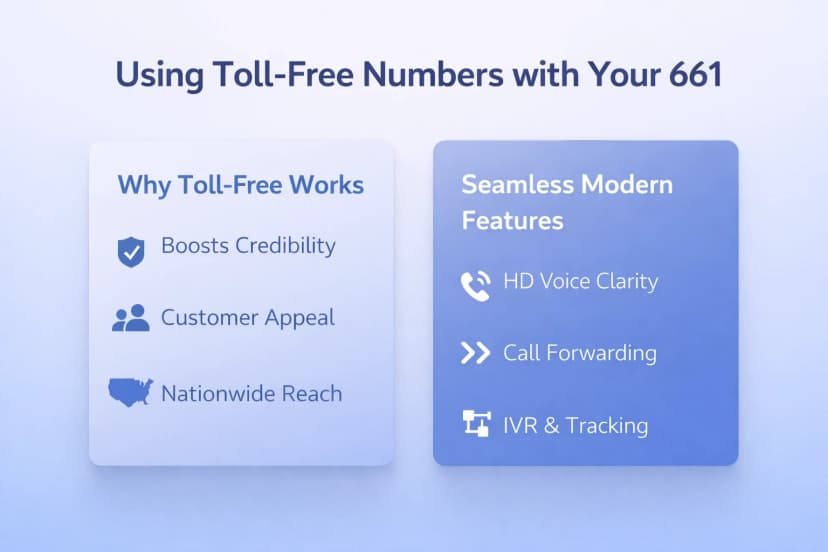 Using Toll-Free Numbers with Your 661

Why Toll-Free Works

Boosts Credibility

Customer Appeal

Nationwide Reach

Seamless Modern Features

HD Voice Clarity

Call Forwarding

IVR & Tracking